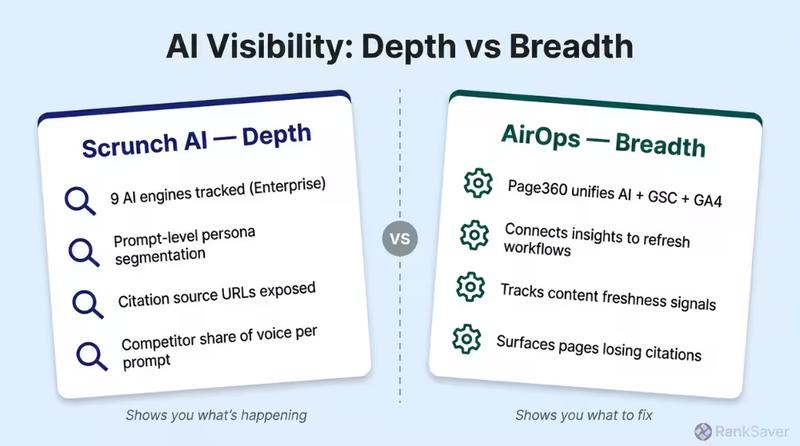 AI Visibility: Depth vs Breadth

Scrunch AI — Depth

9 AI engines tracked (Enterprise)

Prompt-level persona segmentation

Citation source URLs exposed

Competitor share of voice per prompt

Shows you what's happening

VS

AirOps — Breadth

Page360 unifies AI + GSC + GA4

Connects insights to refresh workflows

Tracks content freshness signals

Surfaces pages losing citations

Shows you what to fix

RankSaver